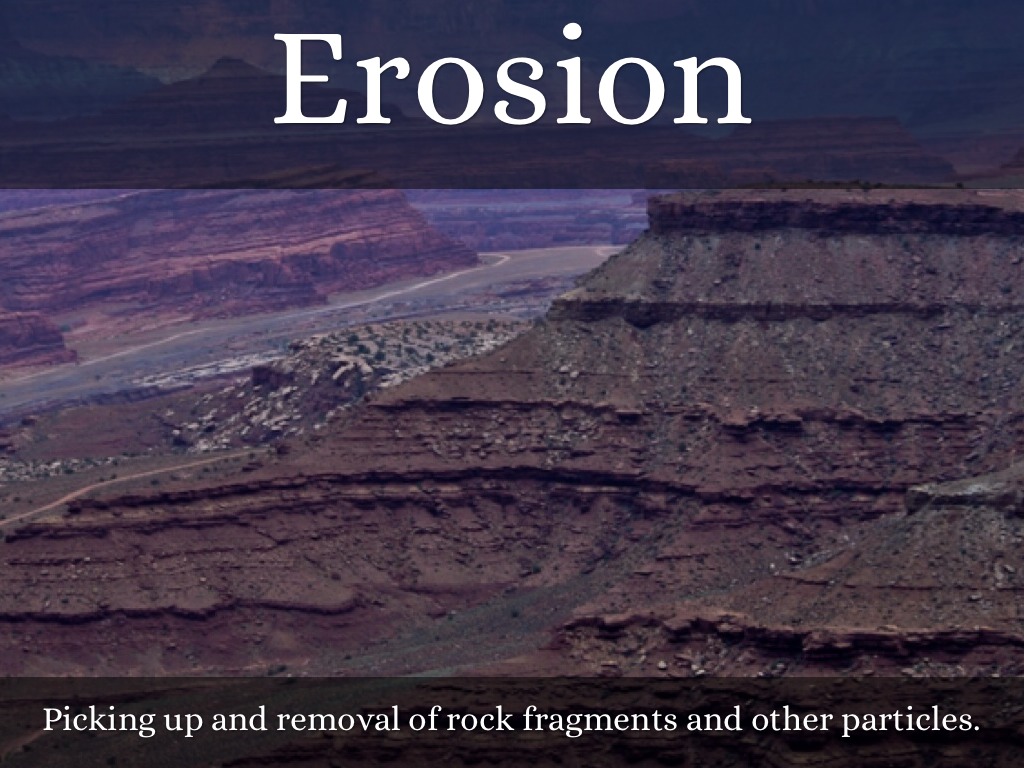 Erosion

Picking up and removal of rock fragments and other particles.